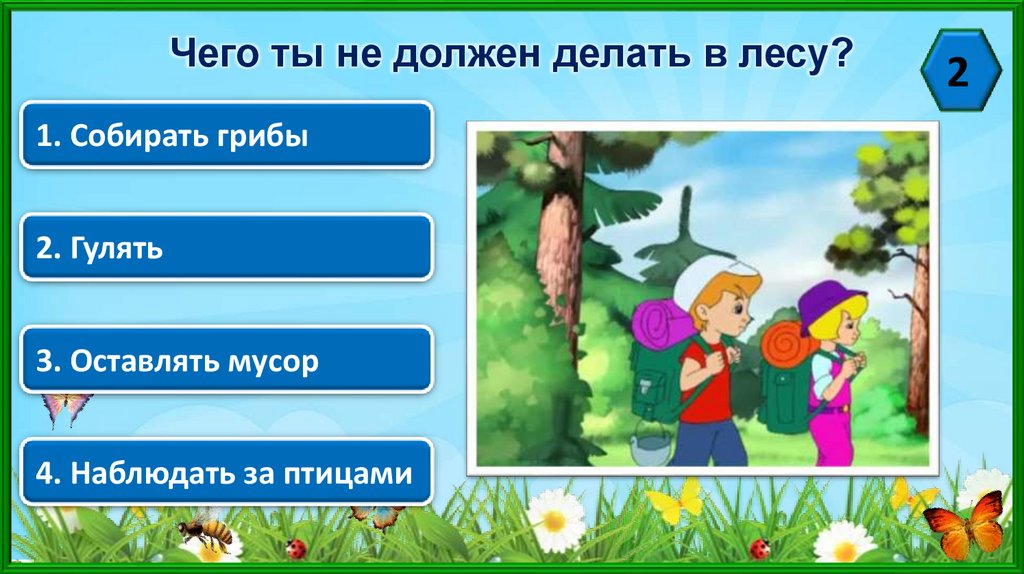 Чего ты не должен делать в лесу?

2

1. Собирать грибы

2. Гулять

3. Оставлять мусор

4. Наблюдать за птицами